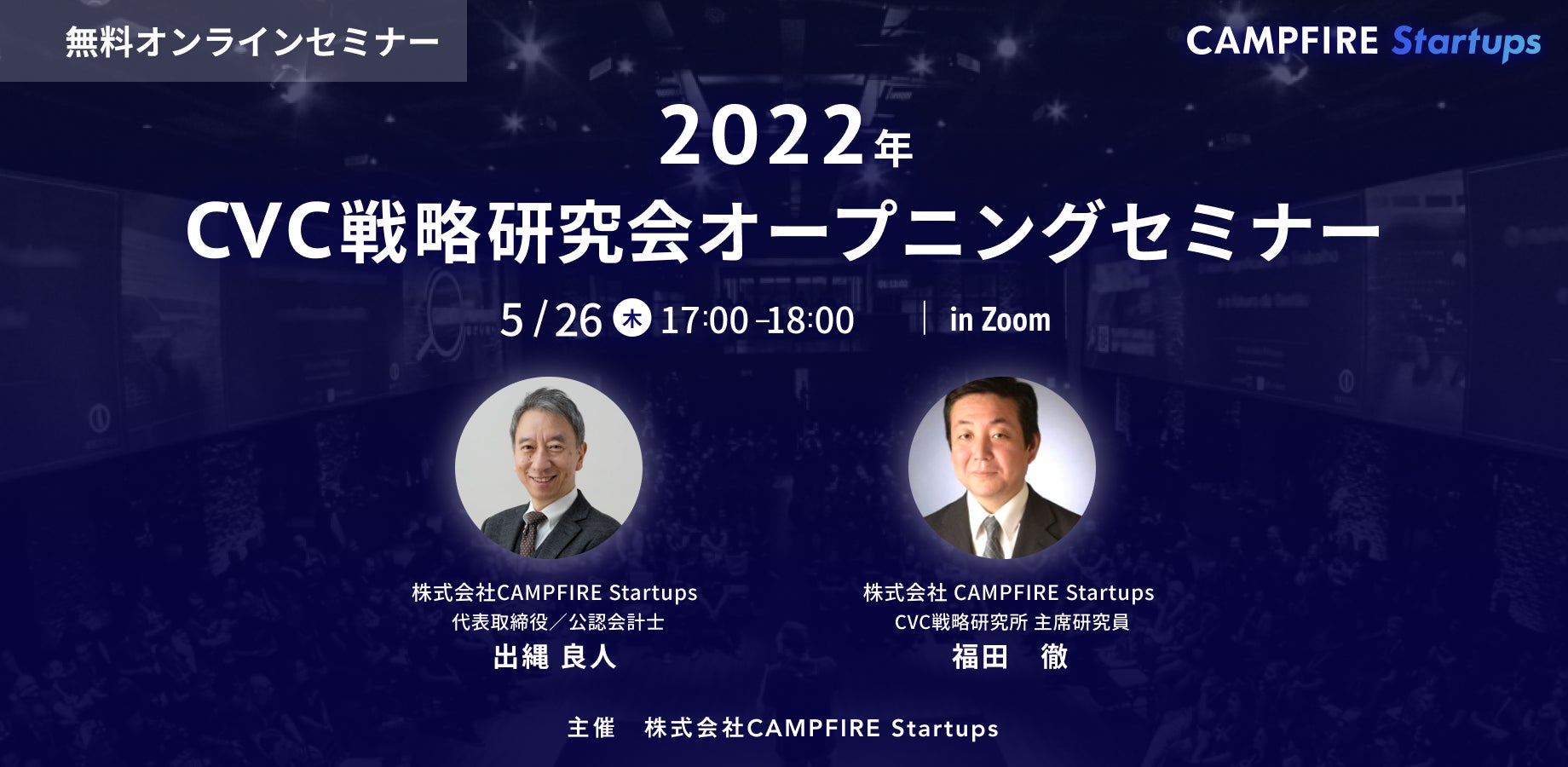 無料オンラインセミナー

CAMPFIRE Startups

2022年
CVC戦略研究会オープニングセミナー

5/26 木 17:00-18:00 | in Zoom

株式会社CAMPFIRE Startups
代表取締役／公認会計士
出縄 良人

株式会社 CAMPFIRE Startups
CVC戦略研究所 主席研究員
福田　徹

主催　株式会社CAMPFIRE Startups